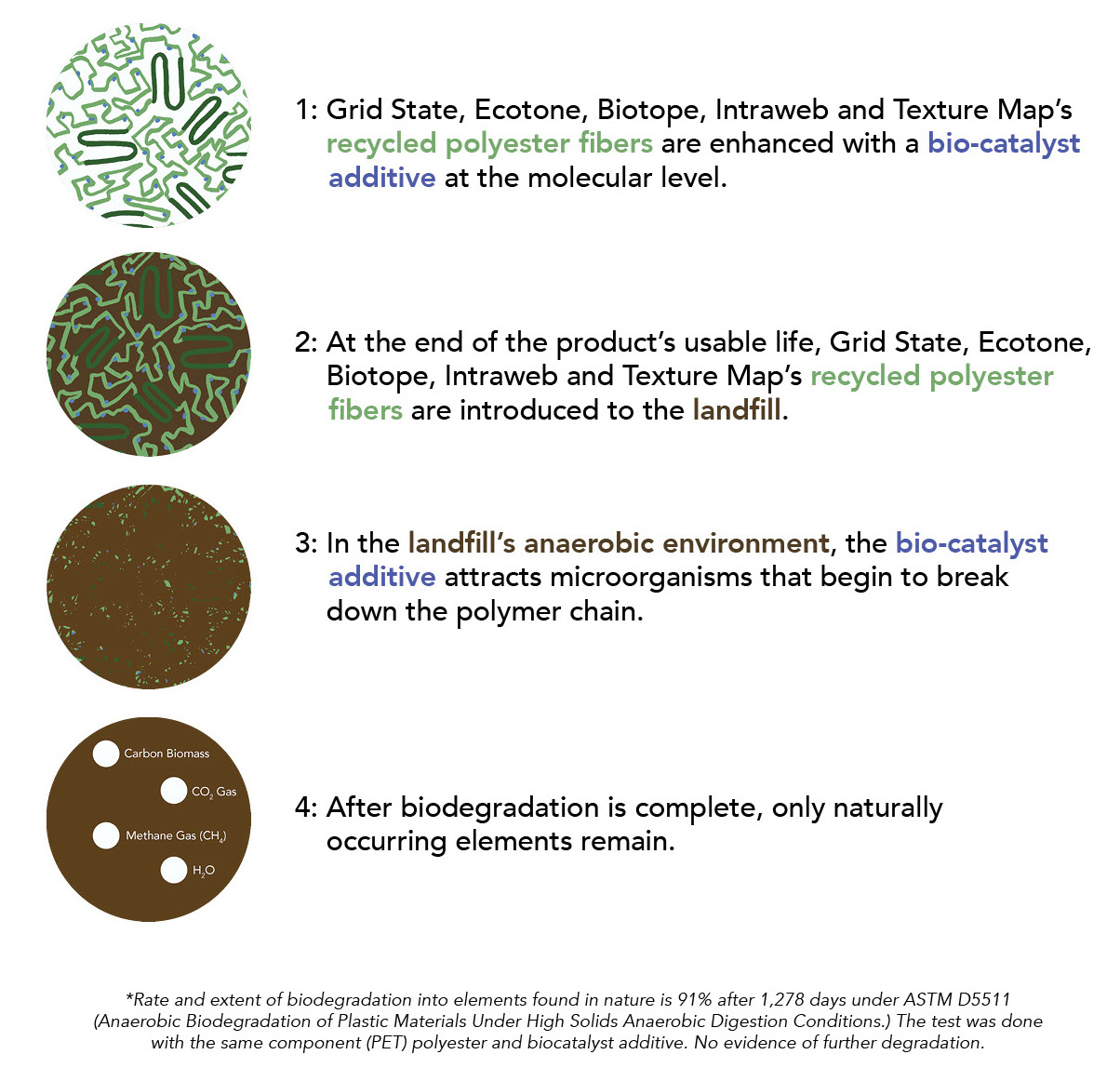 1: Grid State, Ecotone, Biotope, Intraweb and Texture Map's recycled polyester fibers are enhanced with a bio-catalyst additive at the molecular level.

2: At the end of the product's usable life, Grid State, Ecotone, Biotope, Intraweb and Texture Map's recycled polyester fibers are introduced to the landfill.

3: In the landfill's anaerobic environment, the bio-catalyst additive attracts microorganisms that begin to break down the polymer chain.

Carbon Biomass

$CO_2$ Gas

Methane Gas ($CH_4$)

$H_2O$

4: After biodegradation is complete, only naturally occurring elements remain.

*Rate and extent of biodegradation into elements found in nature is 91% after 1,278 days under ASTM D5511 (Anaerobic Biodegradation of Plastic Materials Under High Solids Anaerobic Digestion Conditions.) The test was done with the same component (PET) polyester and biocatalyst additive. No evidence of further degradation.